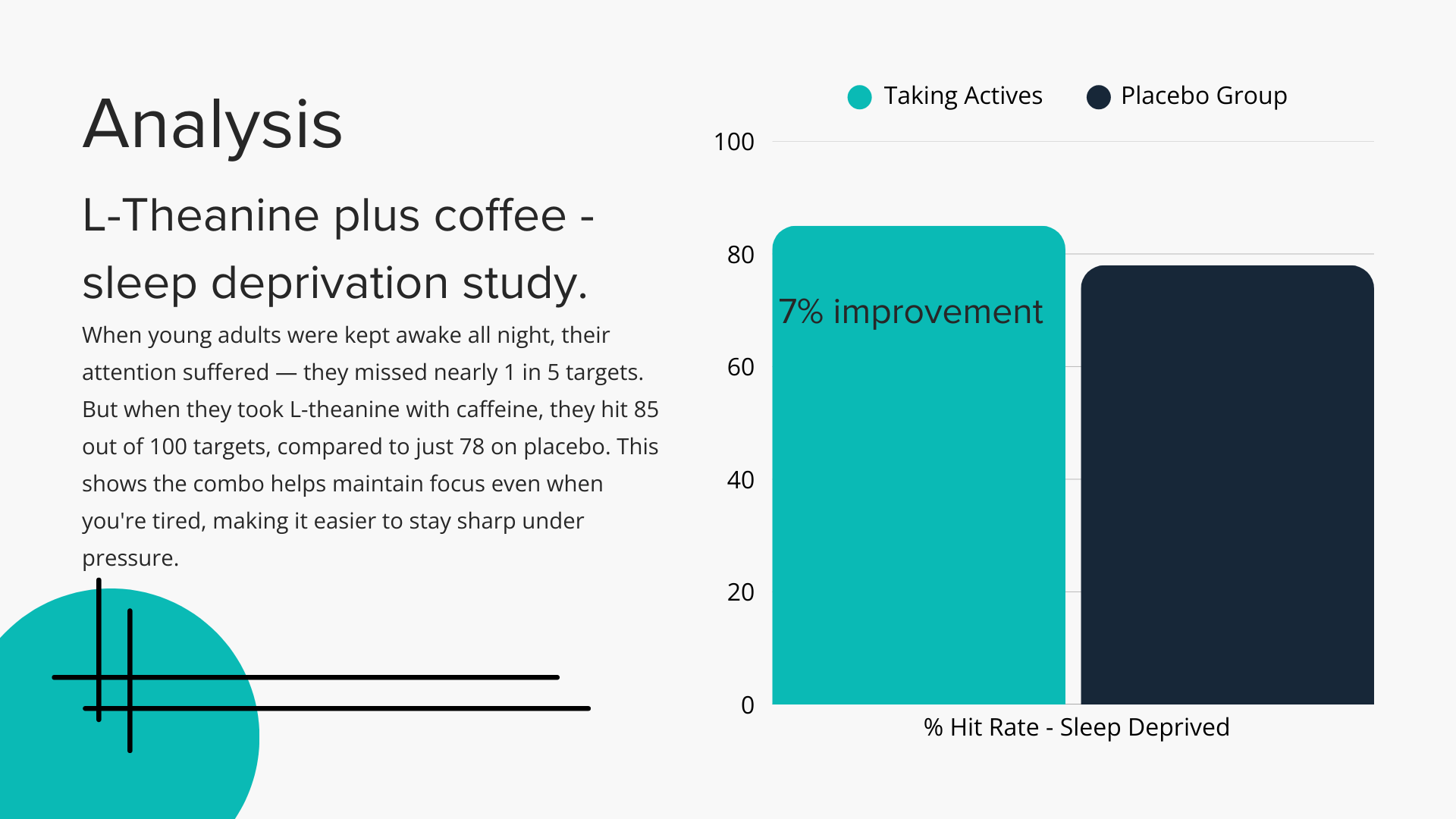 Analysis

L-Theanine plus coffee - sleep deprivation study.

When young adults were kept awake all night, their attention suffered — they missed nearly 1 in 5 targets. But when they took L-theanine with caffeine, they hit 85 out of 100 targets, compared to just 78 on placebo. This shows the combo helps maintain focus even when you're tired, making it easier to stay sharp under pressure.

Taking Actives
Placebo Group

100
80
60
40
20
0

7% improvement

% Hit Rate - Sleep Deprived